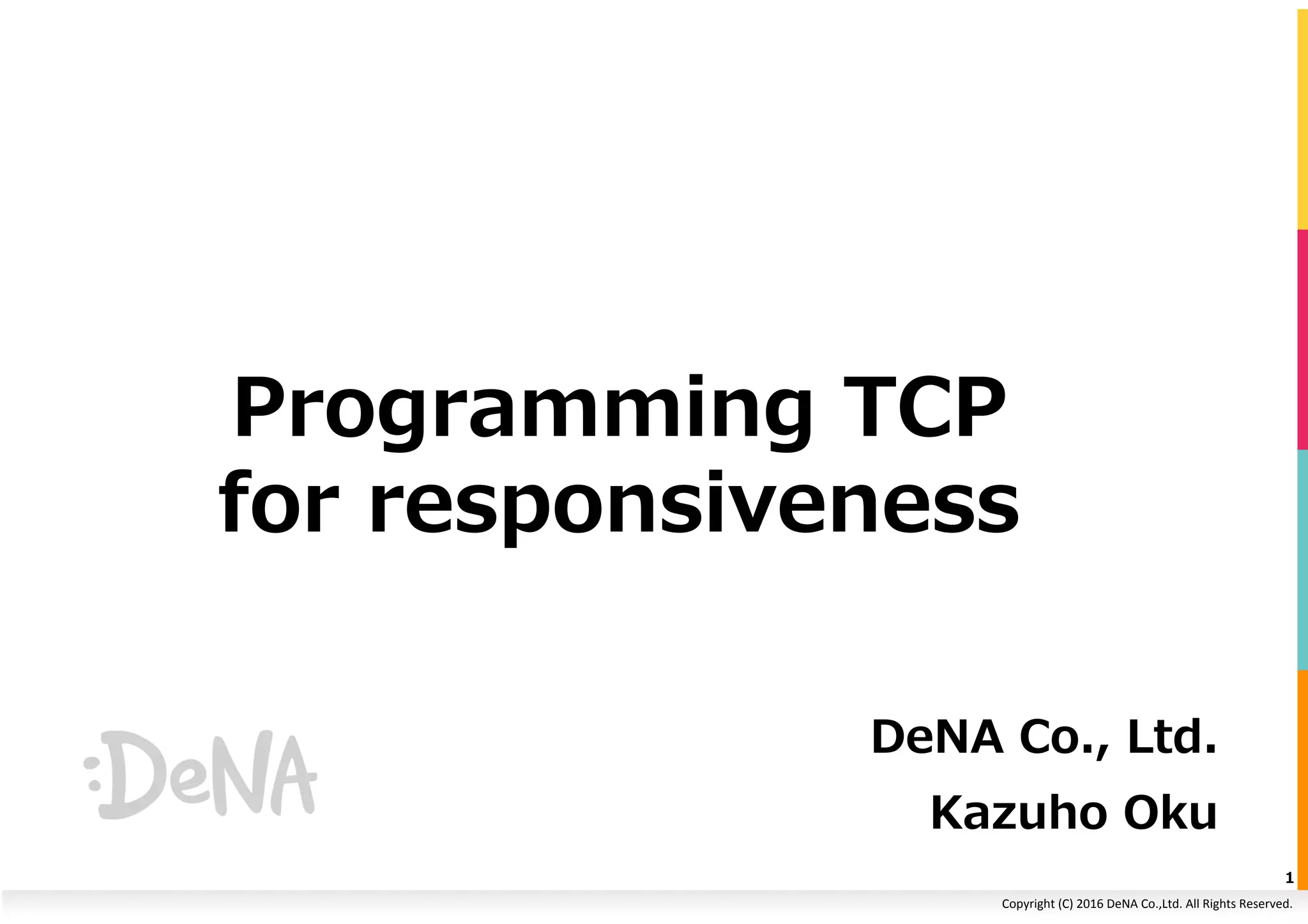 Programming TCP
for responsiveness

:DeNA

DeNA Co., Ltd.

Kazuho Oku

1

Copyright (C) 2016 DeNA Co.,Ltd. All Rights Reserved.